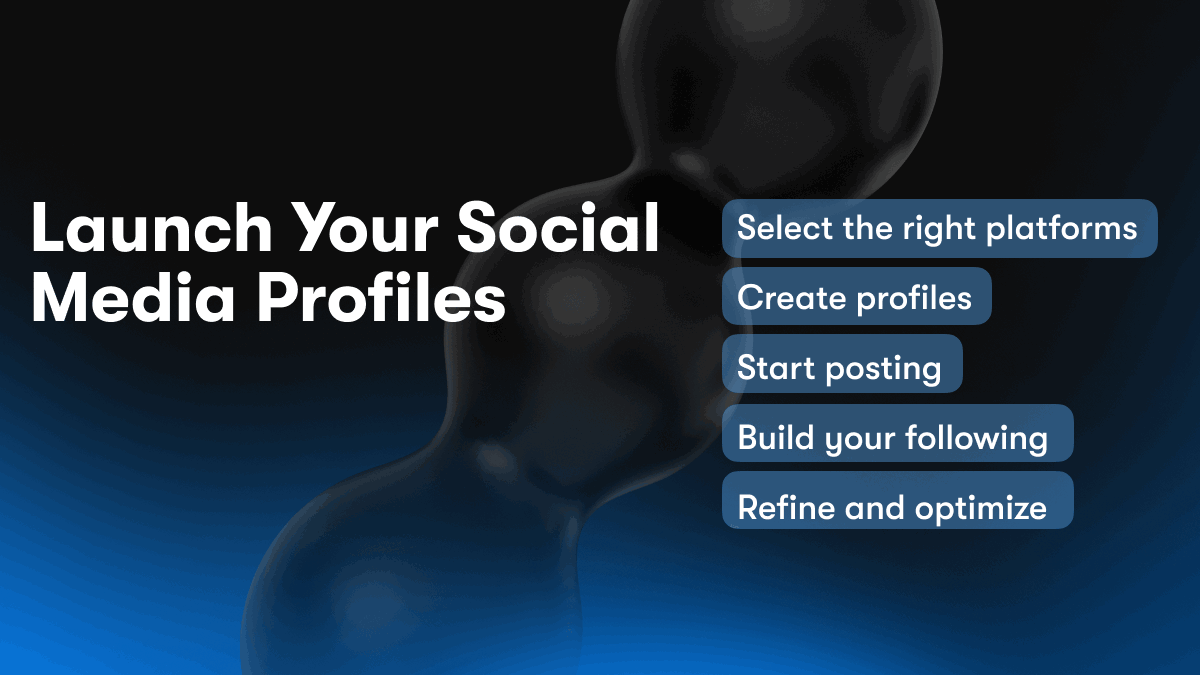 Launch Your Social Media Profiles

Select the right platforms

Create profiles

Start posting

Build your following

Refine and optimize